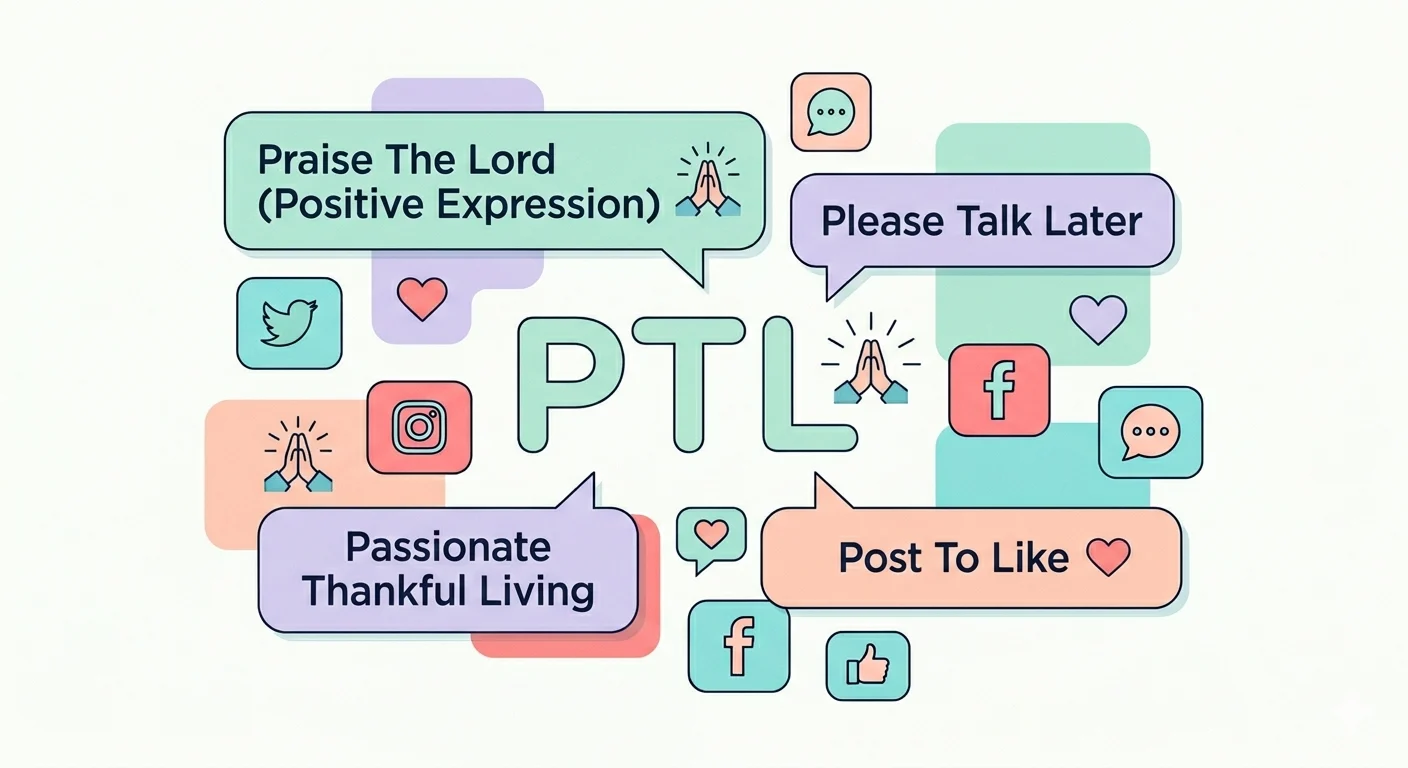 Praise The Lord (Positive Expression)

Please Talk Later

PTL

Passionate Thankful Living

Post To Like